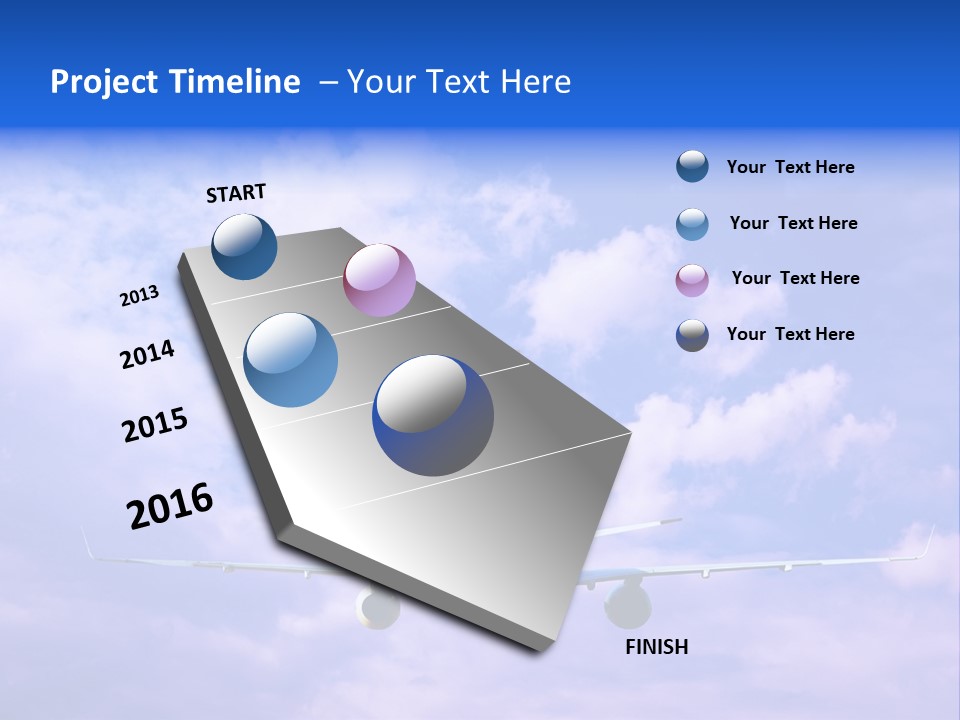 Project Timeline – Your Text Here

START

2013

2014

2015

2016

FINISH

Your Text Here

Your Text Here

Your Text Here

Your Text Here